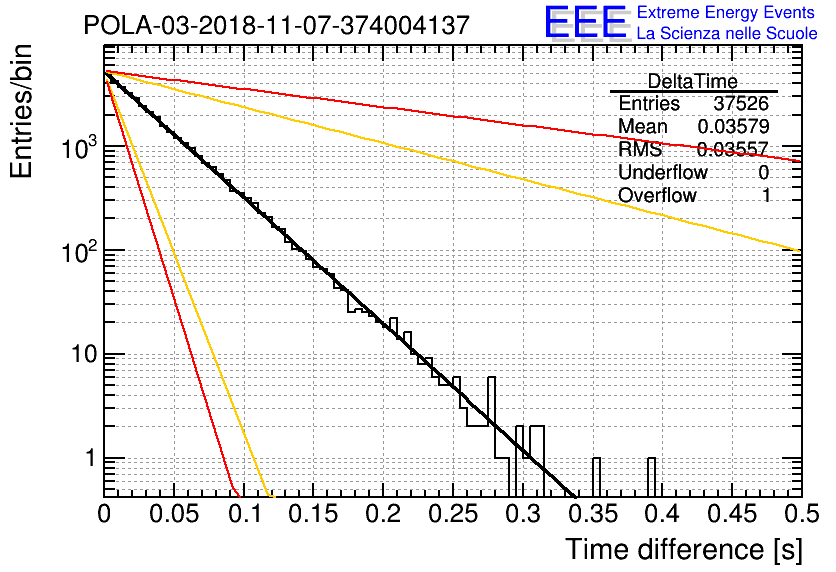 POLA-03-2018-11-07-374004137

EEE Extreme Energy Events
La Scienza nelle Scuole

| DeltaTime | |
|---|---|
| Entries | 37526 |
| Mean | 0.03579 |
| RMS | 0.03557 |
| Underflow | 0 |
| Overflow | 1 |

Entries/bin

$10^3$
$10^2$
10
1

0 0.05 0.1 0.15 0.2 0.25 0.3 0.35 0.4 0.45 0.5

Time difference [s]